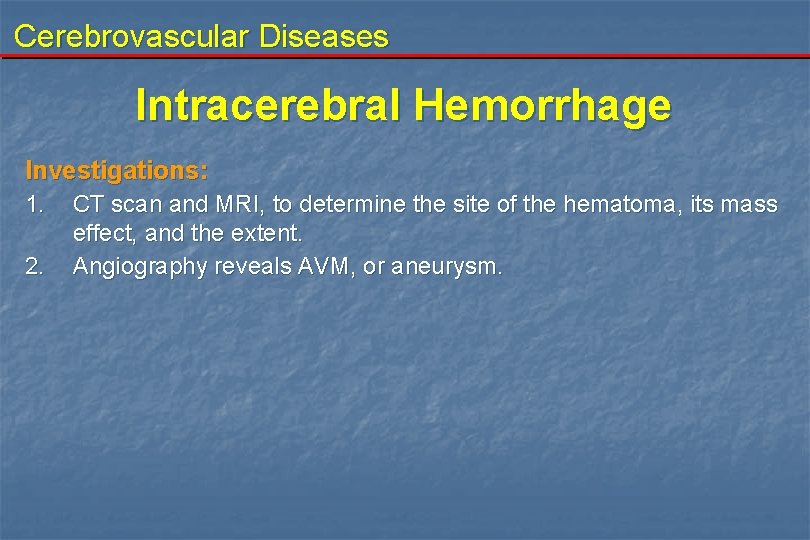 Cerebrovascular Diseases

Intracerebral Hemorrhage

Investigations:

1. CT scan and MRI, to determine the site of the hematoma, its mass effect, and the extent.
2. Angiography reveals AVM, or aneurysm.